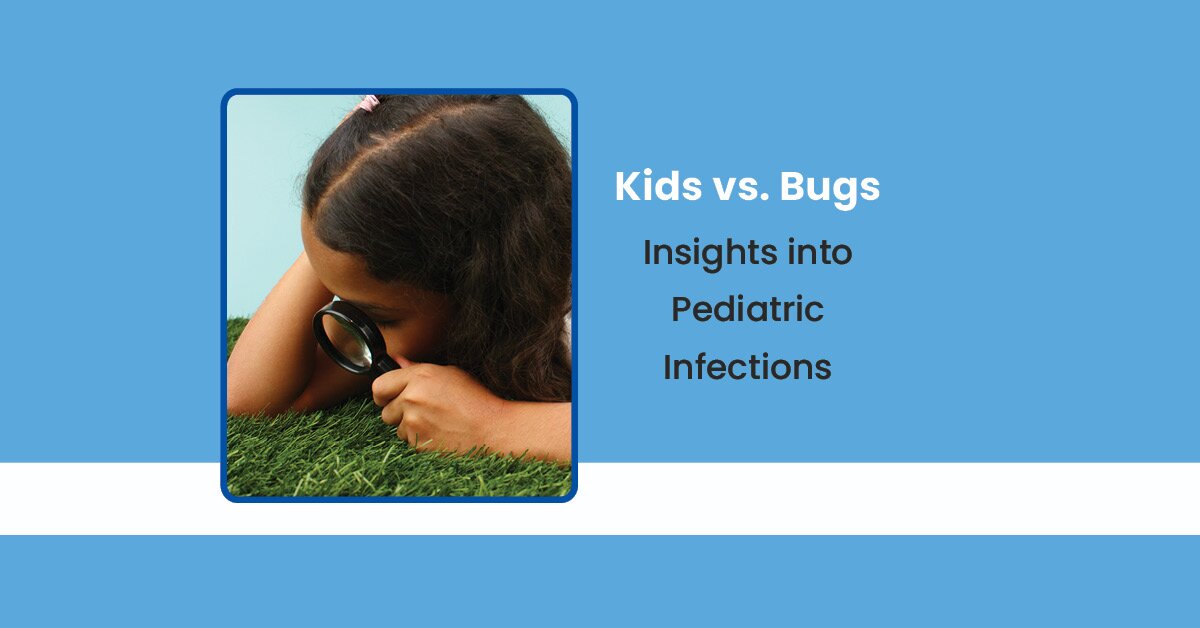 Kids vs. Bugs

Insights into Pediatric Infections